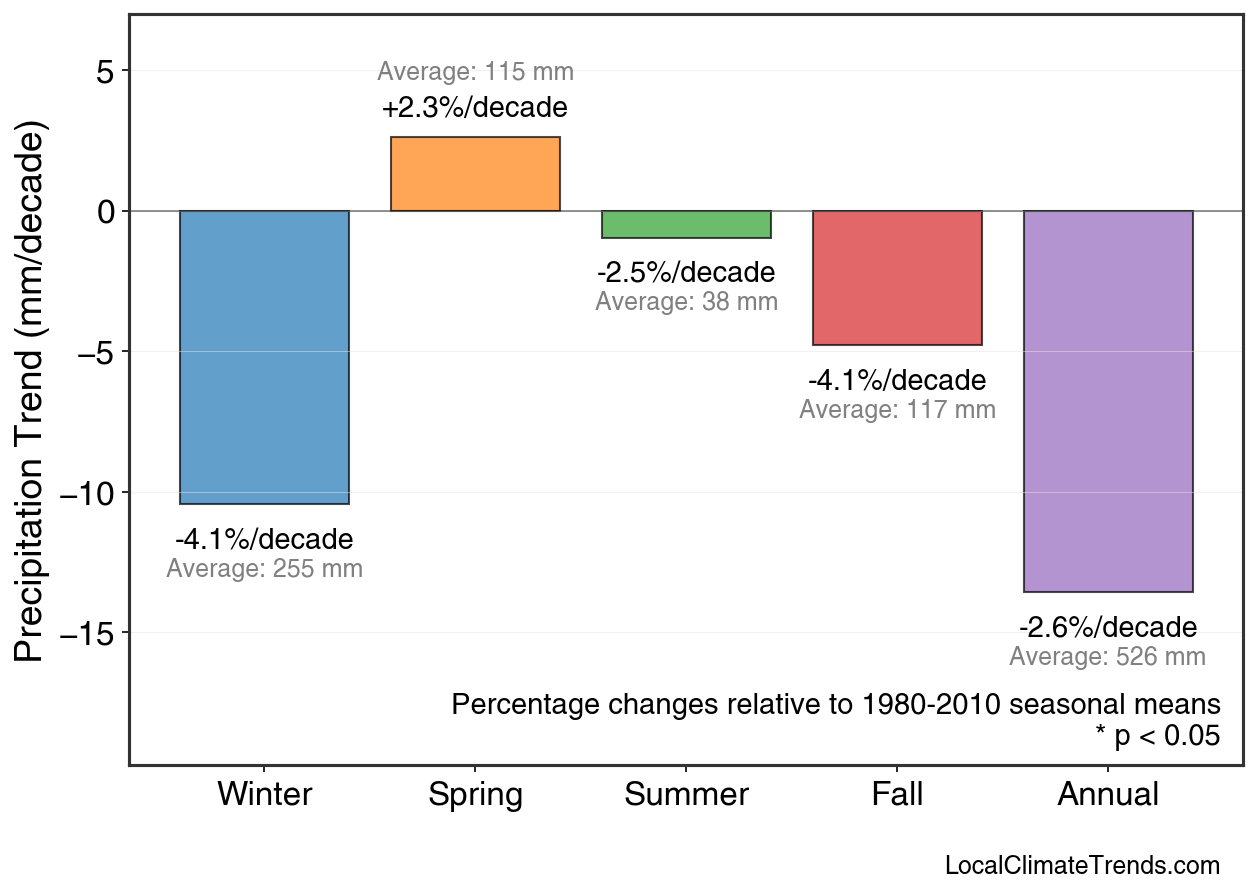 Precipitation Trend (mm/decade)

5
0
−5
−10
−15

Average: 115 mm
+2.3%/decade

-2.5%/decade
Average: 38 mm

-4.1%/decade
Average: 117 mm

-4.1%/decade
Average: 255 mm

-2.6%/decade
Average: 526 mm

Percentage changes relative to 1980-2010 seasonal means
* p < 0.05

Winter
Spring
Summer
Fall
Annual

LocalClimateTrends.com